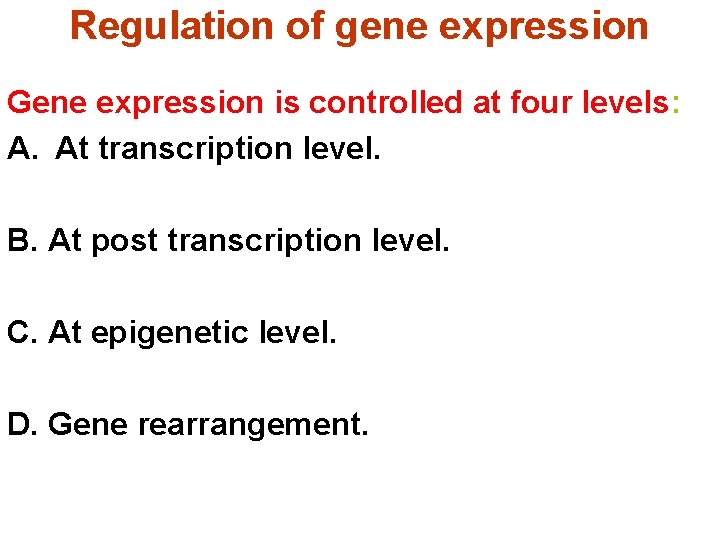 Regulation of gene expression

Gene expression is controlled at four levels:

A. At transcription level.

B. At post transcription level.

C. At epigenetic level.

D. Gene rearrangement.